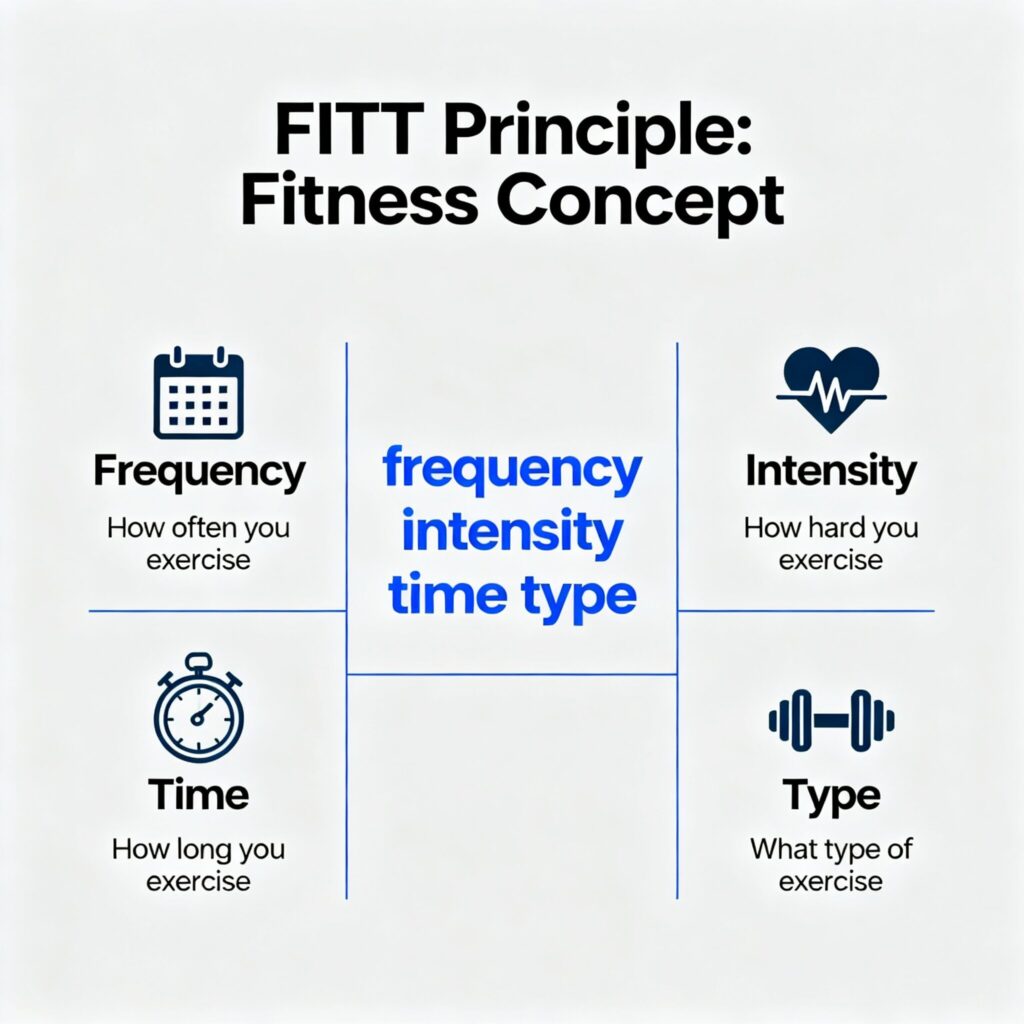 FITT Principle:
Fitness Concept

Frequency

How often you exercise

frequency
intensity
time type

Intensity

How hard you exercise

Time

How long you exercise

Type

What type of exercise